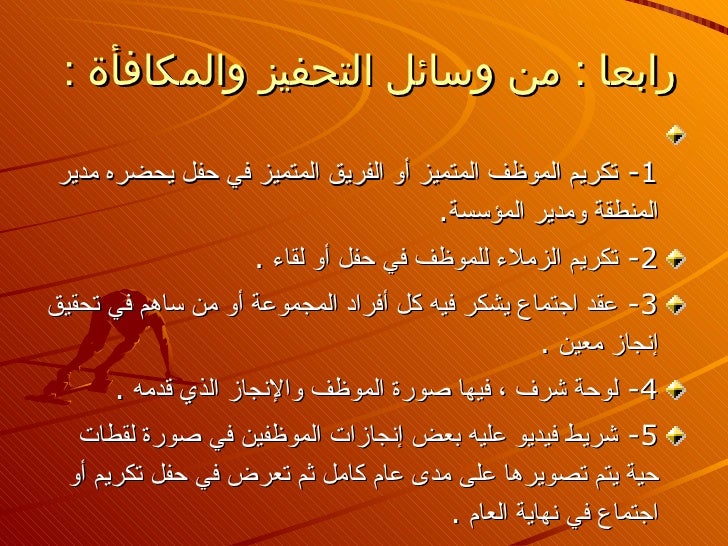 رابعا : من وسائل التحفيز والمكافأة :

1- تكريم الموظف المتميز أو الفريق المتميز في حفل يحضره مدير المنطقة ومدير المؤسسة.

2- تكريم الزملاء للموظف في حفل أو لقاء .

3- عقد اجتماع يشكر فيه كل أفراد المجموعة أو من ساهم في تحقيق إنجاز معين .

4- لوحة شرف ، فيها صورة الموظف والإنجاز الذي قدمه .

5- شريط فيديو عليه بعض إنجازات الموظفين في صورة لقطات حية يتم تصويرها على مدى عام كامل ثم تعرض في حفل تكريم أو اجتماع في نهاية العام .